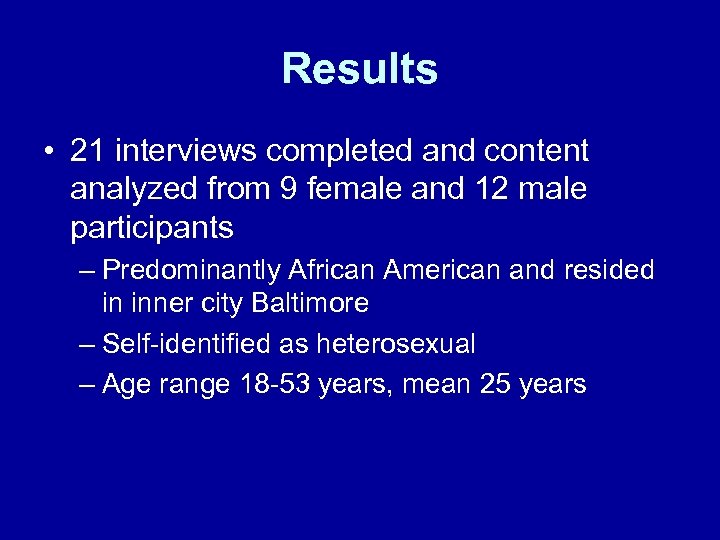 Results

• 21 interviews completed and content analyzed from 9 female and 12 male participants

– Predominantly African American and resided in inner city Baltimore

– Self-identified as heterosexual

– Age range 18-53 years, mean 25 years